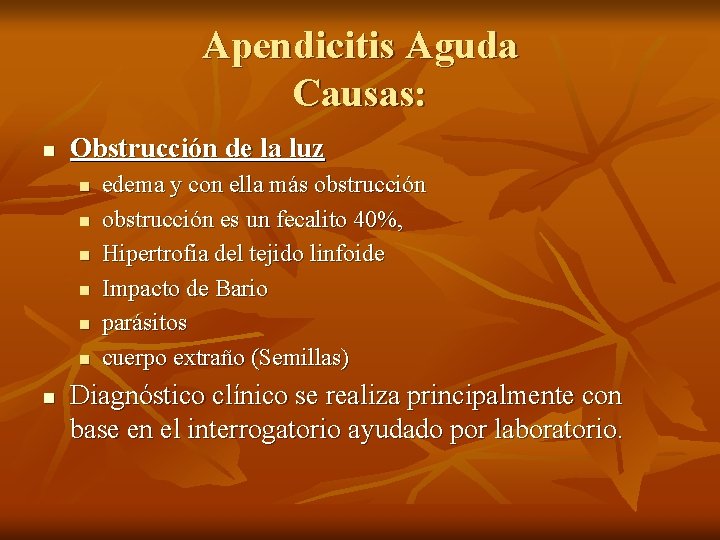 Apendicitis Aguda
Causas:

- Obstrucción de la luz
  - edema y con ella más obstrucción
  - obstrucción es un fecalito 40%,
  - Hipertrofia del tejido linfoide
  - Impacto de Bario
  - parásitos
  - cuerpo extraño (Semillas)
- Diagnóstico clínico se realiza principalmente con base en el interrogatorio ayudado por laboratorio.